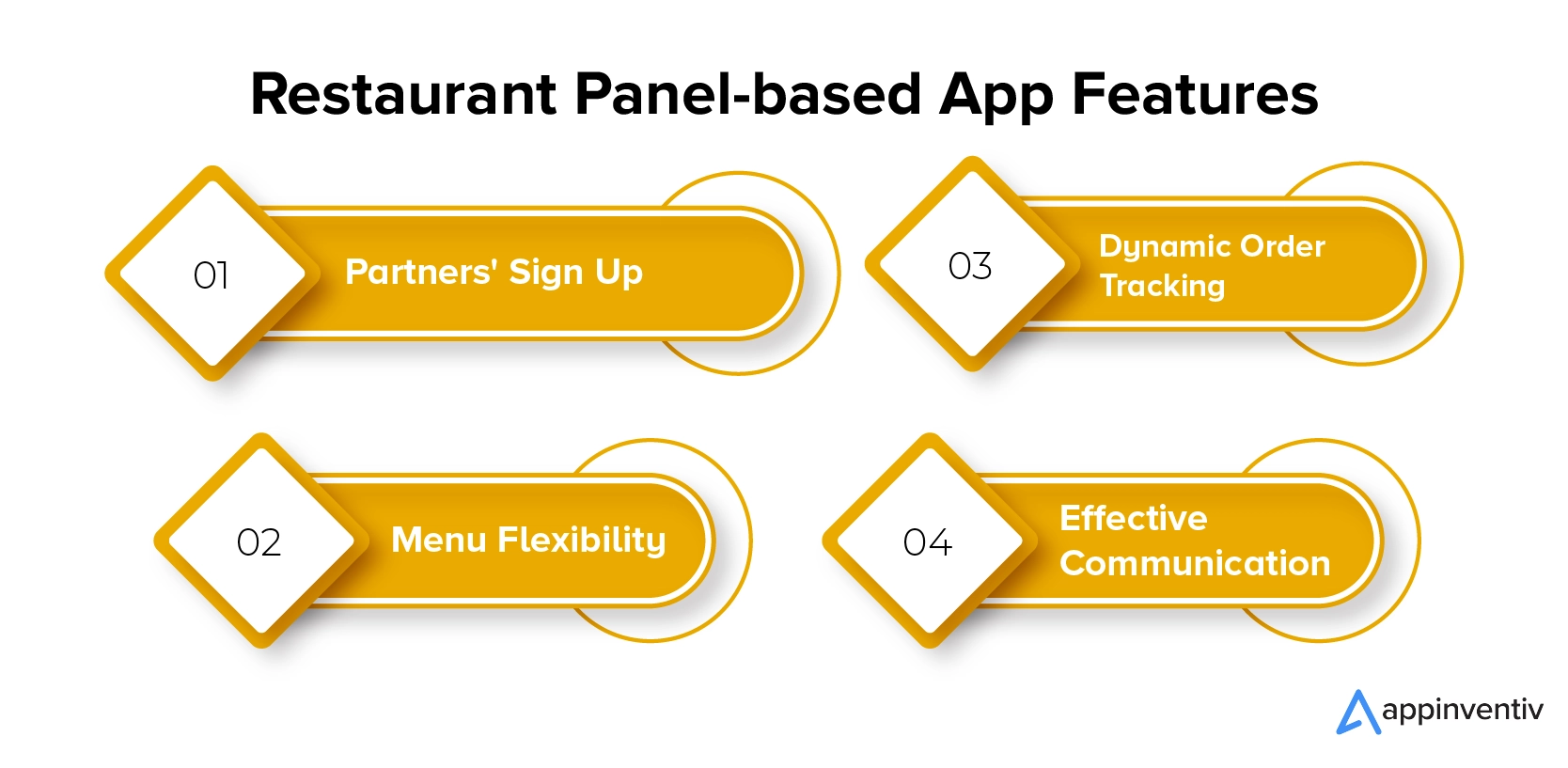 Restaurant Panel-based App Features

01 Partners' Sign Up

02 Menu Flexibility

03 Dynamic Order Tracking

04 Effective Communication

appinventiv